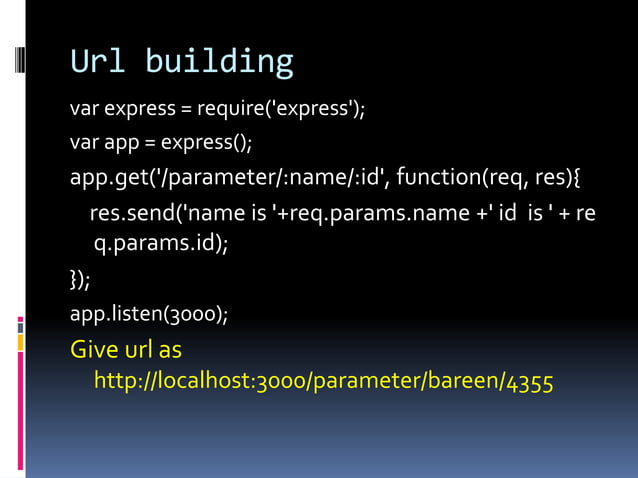 Url building

var express = require('express');

var app = express();

app.get('/parameter/:name/:id', function(req, res){

res.send('name is '+req.params.name +' id  is ' + req.params.id);

});

app.listen(3000);

Give url as http://localhost:3000/parameter/bareen/4355